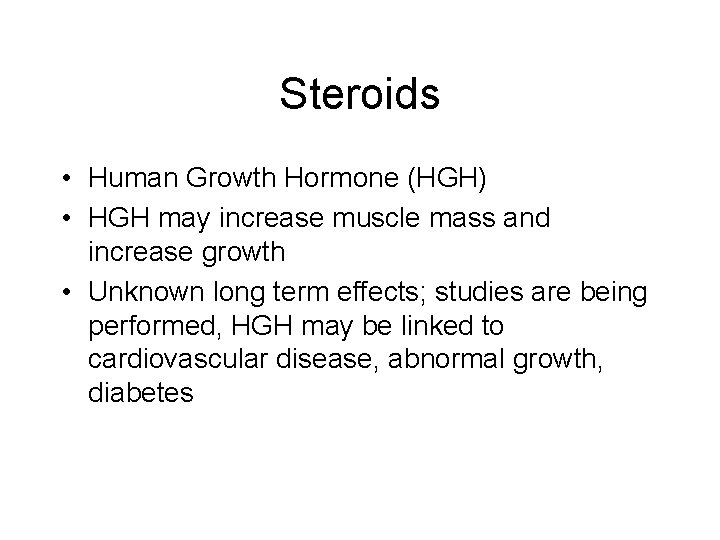 Steroids

• Human Growth Hormone (HGH)
• HGH may increase muscle mass and increase growth
• Unknown long term effects; studies are being performed, HGH may be linked to cardiovascular disease, abnormal growth, diabetes